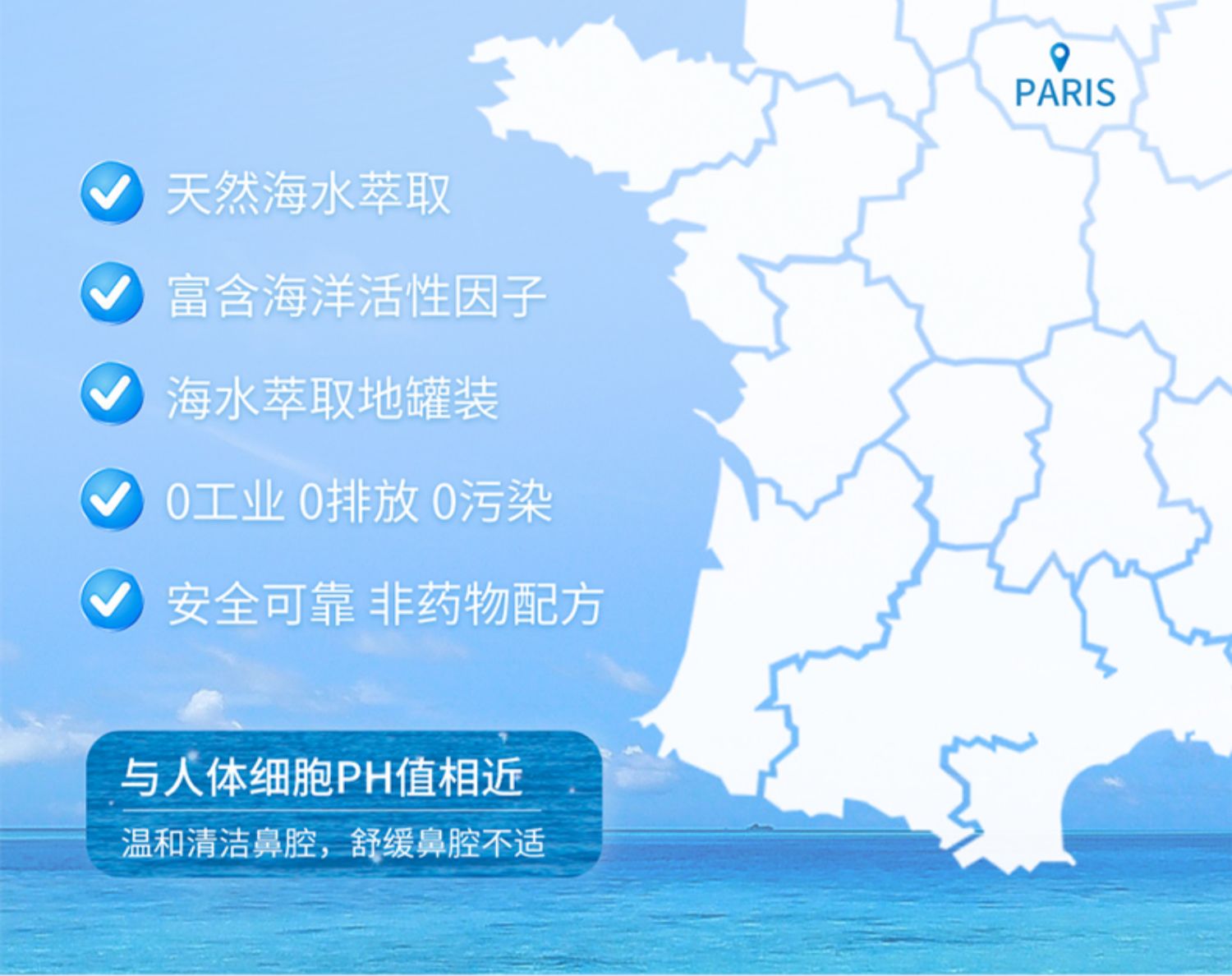 PARIS

天然海水萃取

富含海洋活性因子

海水萃取地罐装

0工业 0排放 0污染

安全可靠 非药物配方

与人体细胞PH值相近

温和清洁鼻腔，舒缓鼻腔不适